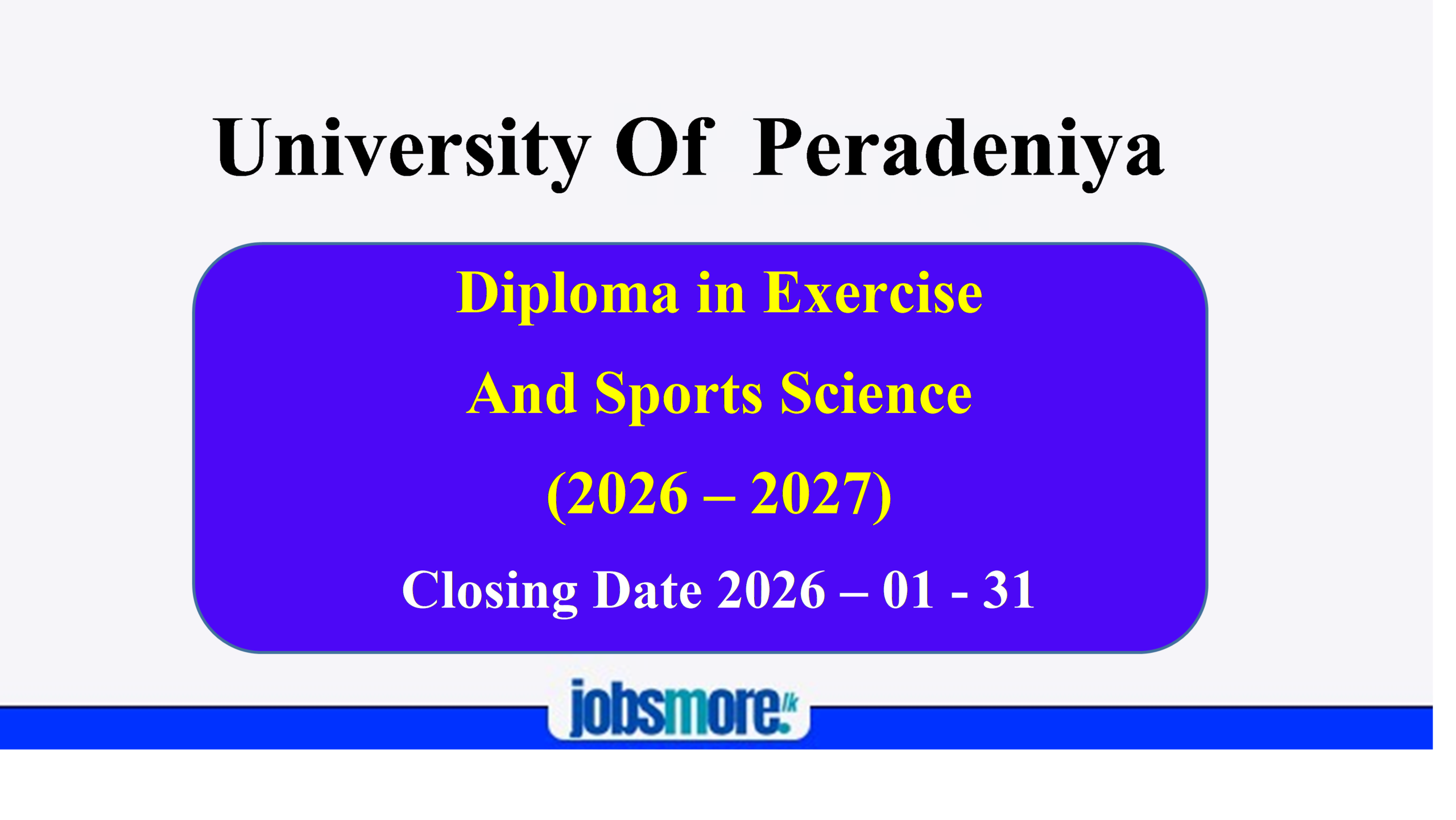 University Of Peradeniya

Diploma in Exercise

And Sports Science

(2026 – 2027)

Closing Date 2026 – 01 - 31

jobsmore.lk